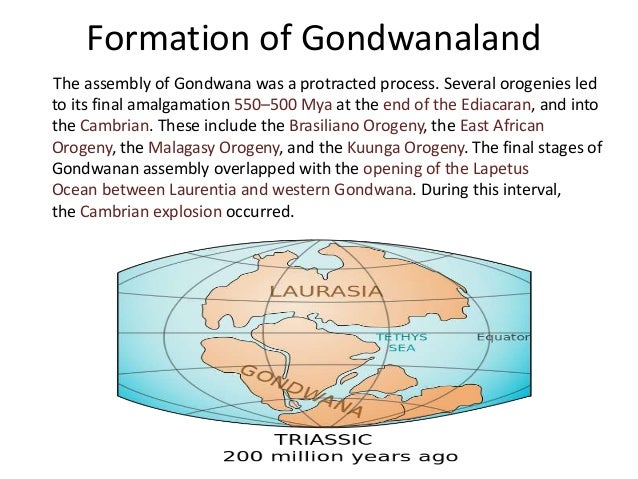 Formation of Gondwanaland

The assembly of Gondwana was a protracted process. Several orogenies led to its final amalgamation 550–500 Mya at the end of the Ediacaran, and into the Cambrian. These include the Brasiliano Orogeny, the East African Orogeny, the Malagasy Orogeny, and the Kuunga Orogeny. The final stages of Gondwanan assembly overlapped with the opening of the Lapetus Ocean between Laurentia and western Gondwana. During this interval, the Cambrian explosion occurred.

LAURASIA
TETHYS SEA
Equator
GONDWANA
TRIASSIC
200 million years ago